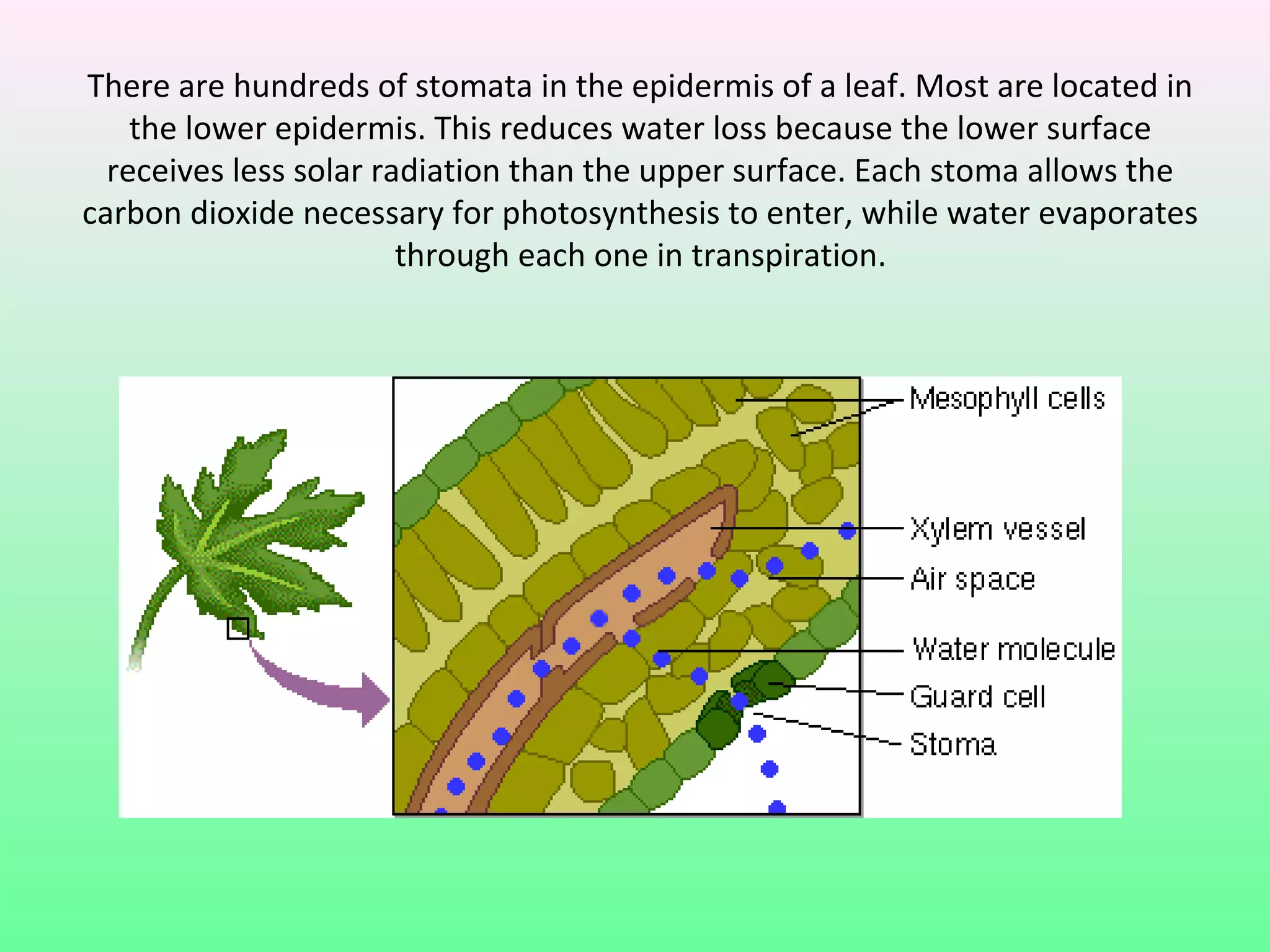 There are hundreds of stomata in the epidermis of a leaf. Most are located in the lower epidermis. This reduces water loss because the lower surface receives less solar radiation than the upper surface. Each stoma allows the carbon dioxide necessary for photosynthesis to enter, while water evaporates through each one in transpiration.

Mesophyll cells
Xylem vessel
Air space
Water molecule
Guard cell
Stoma